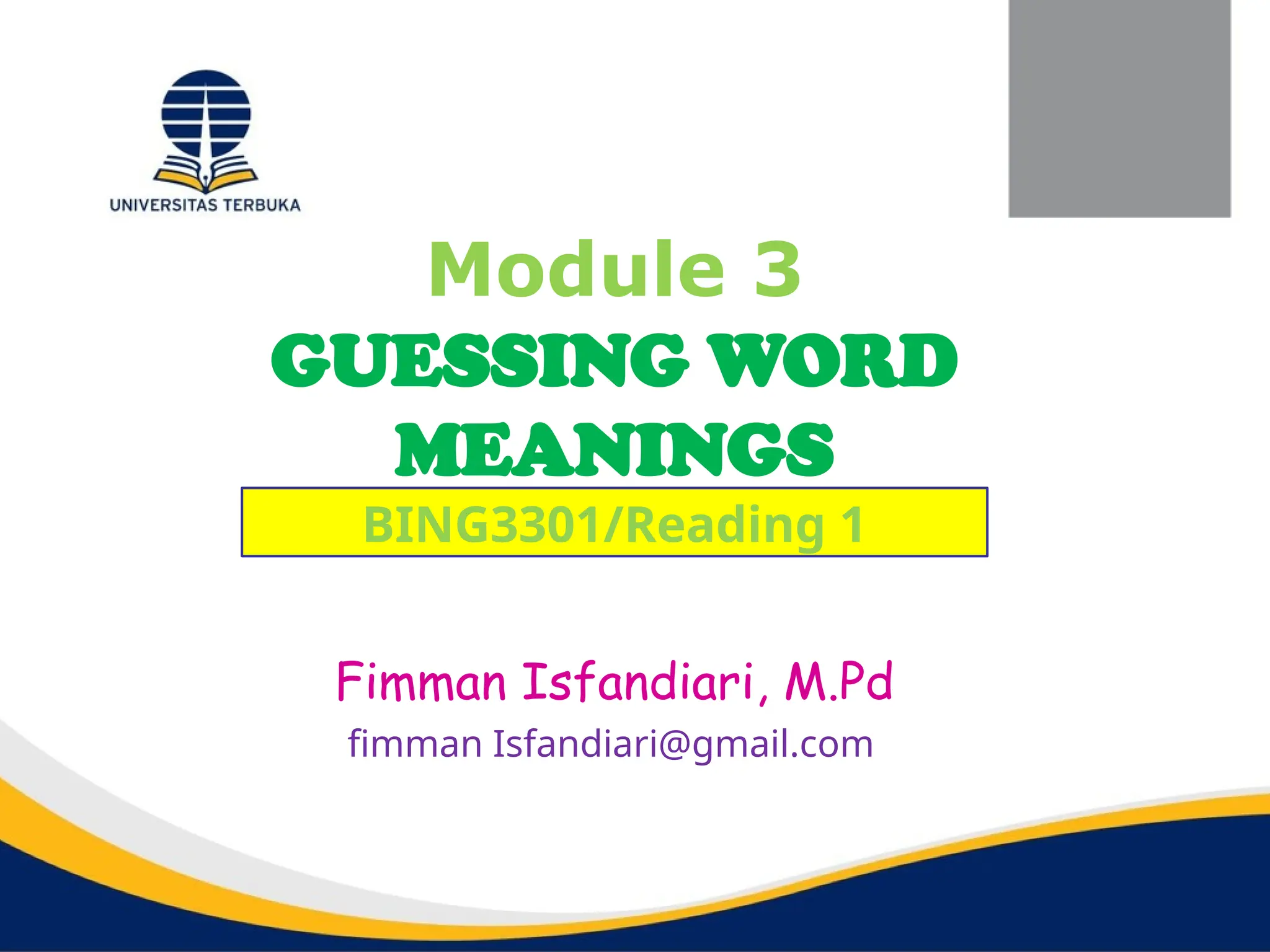 UNIVERSITAS TERBUKA

Module 3
GUESSING WORD MEANINGS

BING3301/Reading 1

Fimman Isfandiari, M.Pd
fimman Isfandiari@gmail.com